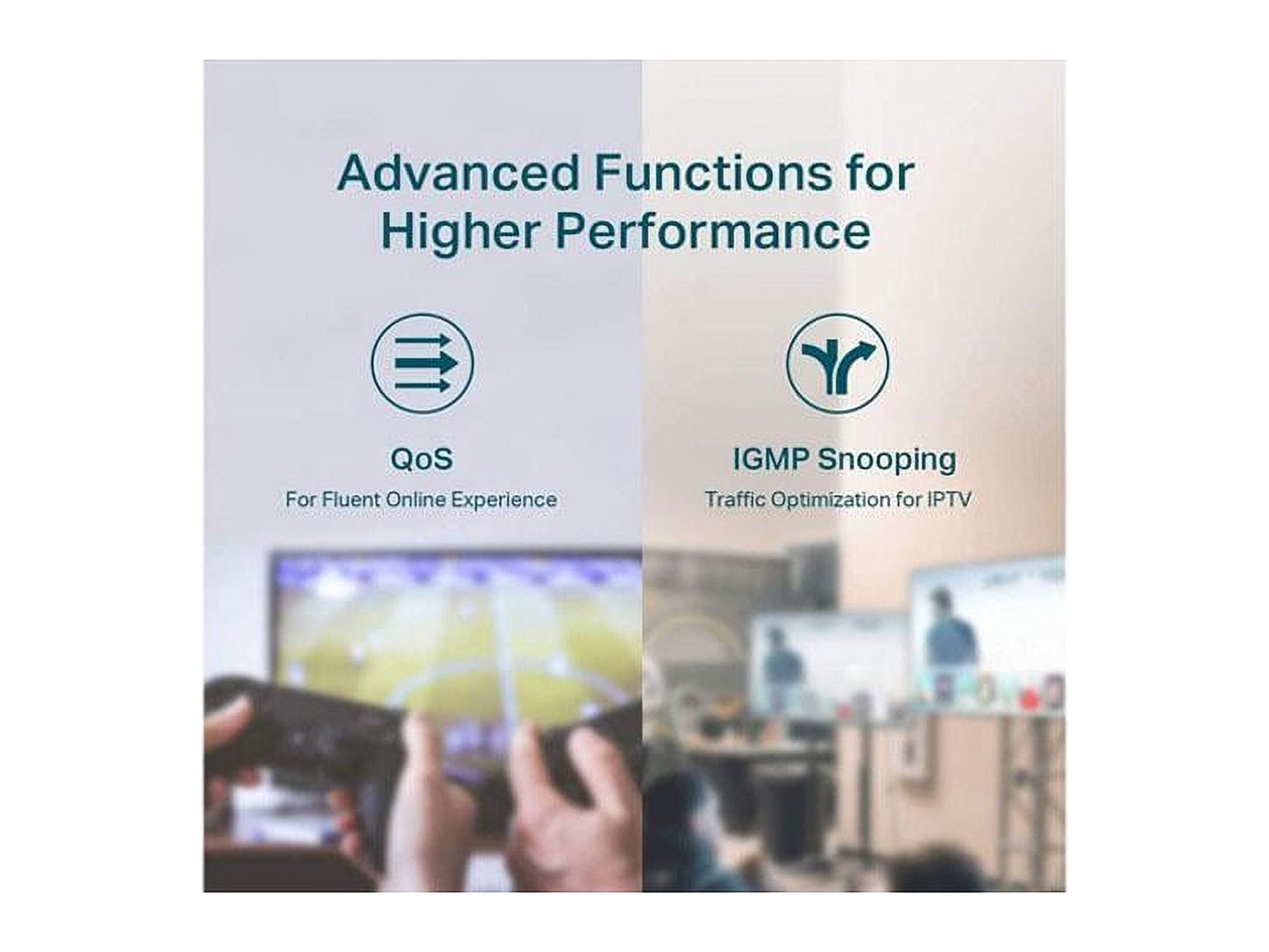 Advanced Functions for Higher Performance

QoS
For Fluent Online Experience

IGMP Snooping
Traffic Optimization for IPTV